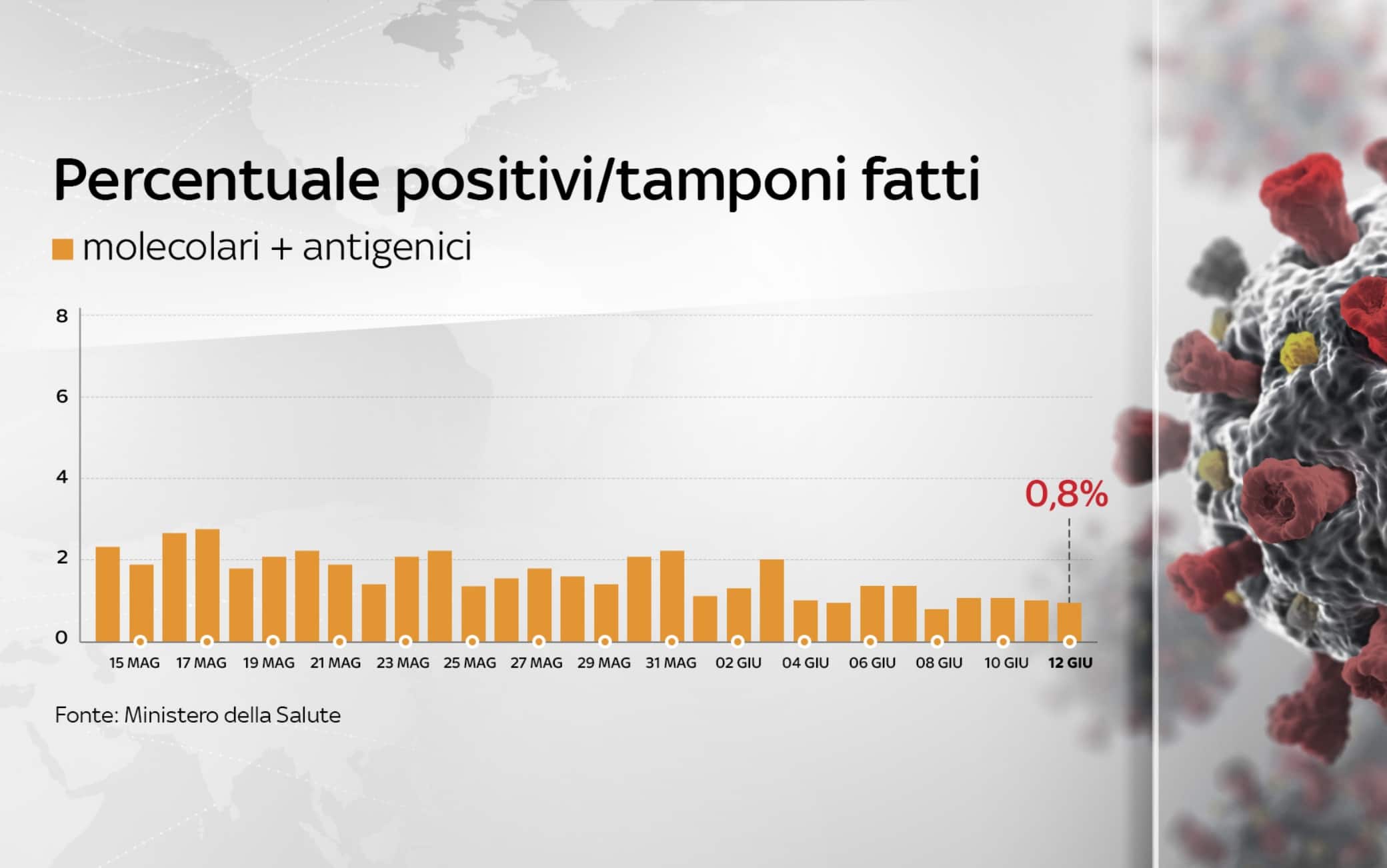 Percentuale positivi/tamponi fatti

molecolari + antigenici

8
6
4
2
0

0,8%

15 MAG 17 MAG 19 MAG 21 MAG 23 MAG 25 MAG 27 MAG 29 MAG 31 MAG 02 GIU 04 GIU 06 GIU 08 GIU 10 GIU 12 GIU

Fonte: Ministero della Salute